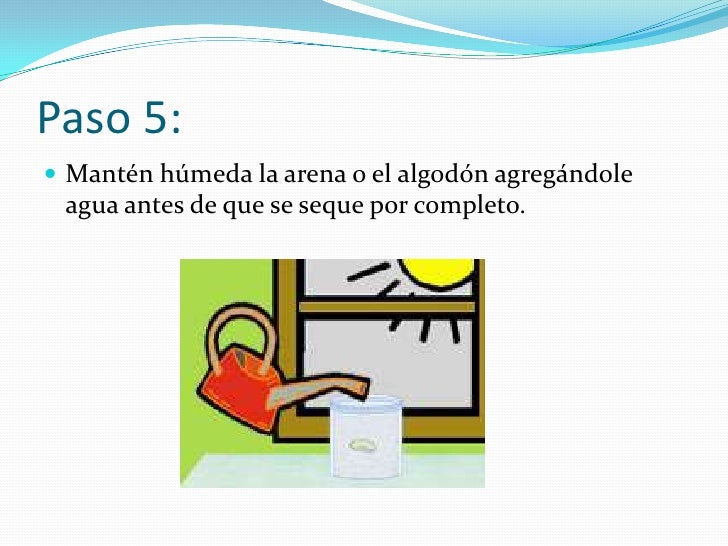 Paso 5:

Mantén húmeda la arena o el algodón agregándole agua antes de que se seque por completo.